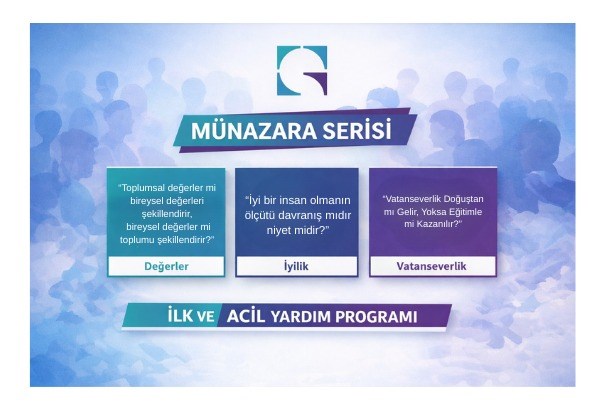 MÜNAZARA SERİSİ

"Toplumsal değerler mi bireysel değerleri şekillendirir, bireysel değerler mi toplumu şekillendirir?"

Değerler

"İyi bir insan olmanın ölçütü davranış mıdır niyet midir?"

İyilik

"Vatanseverlik Doğuştan mı Gelir, Yoksa Eğitimle mi Kazanılır?"

Vatanseverlik

İLK VE ACİL YARDIM PROGRAMI